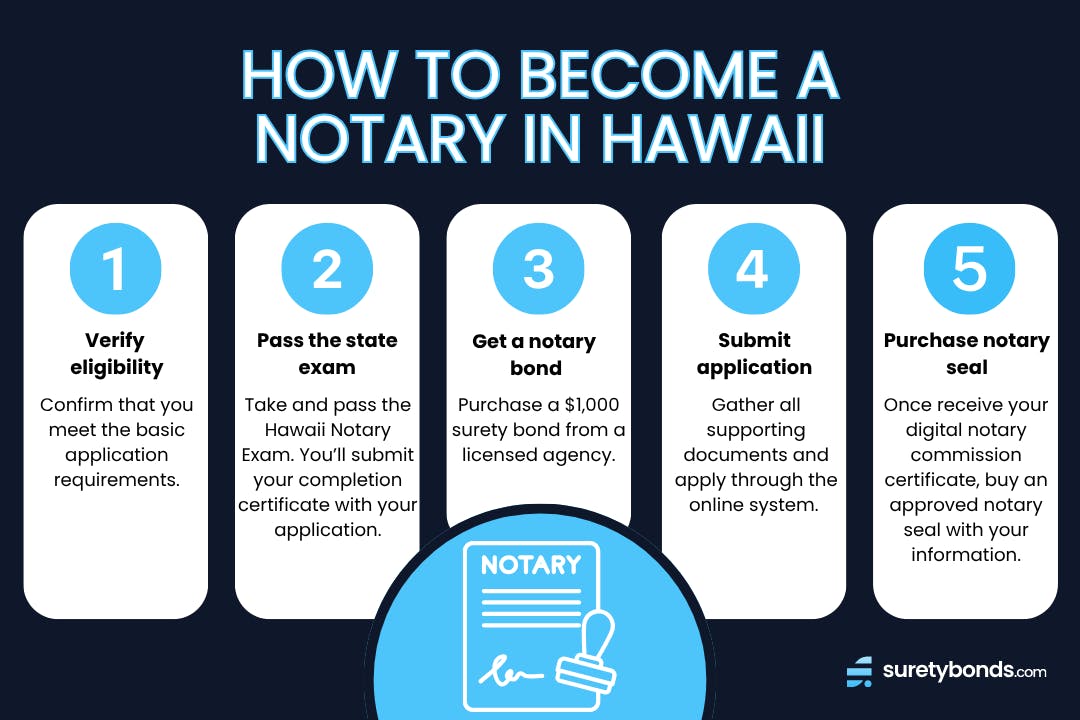 HOW TO BECOME A NOTARY IN HAWAII

1
Verify eligibility
Confirm that you meet the basic application requirements.

2
Pass the state exam
Take and pass the Hawaii Notary Exam. You'll submit your completion certificate with your application.

3
Get a notary bond
Purchase a $1,000 surety bond from a licensed agency.

4
Submit application
Gather all supporting documents and apply through the online system.

5
Purchase notary seal
Once receive your digital notary commission certificate, buy an approved notary seal with your information.

NOTARY

suretybonds.com